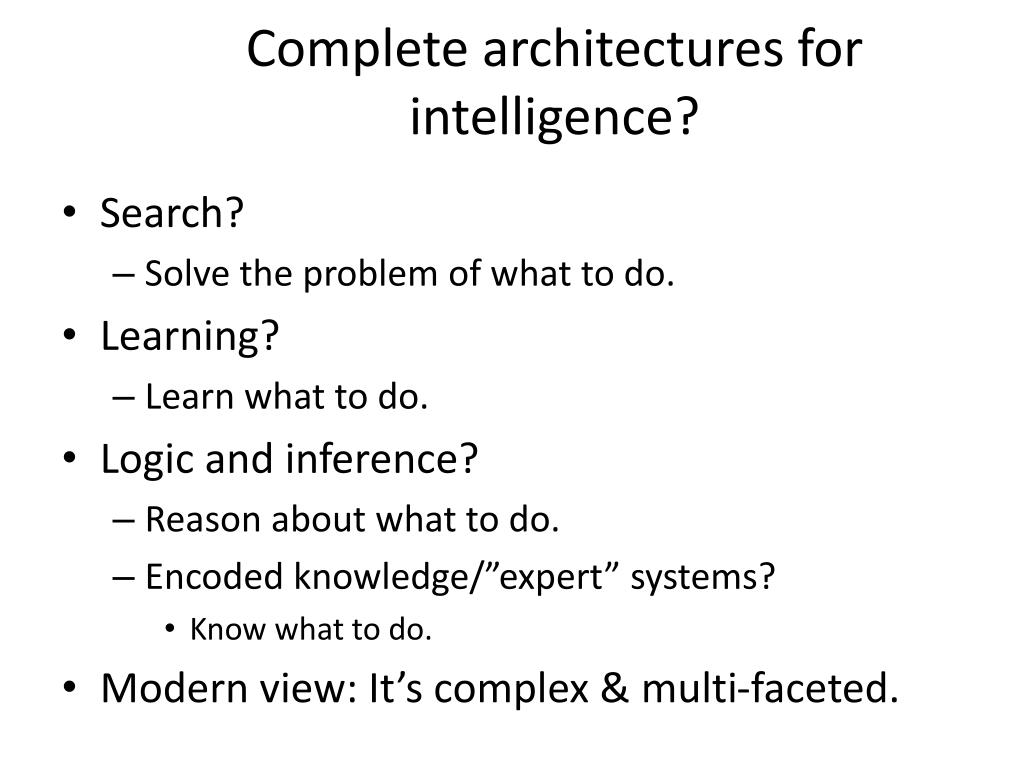 Complete architectures for intelligence?

• Search?
– Solve the problem of what to do.
• Learning?
– Learn what to do.
• Logic and inference?
– Reason about what to do.
– Encoded knowledge/”expert” systems?
• Know what to do.
• Modern view: It’s complex & multi-faceted.